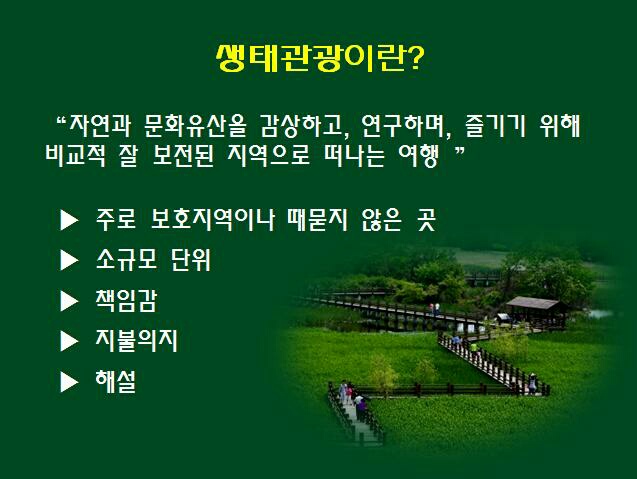 생태관광이란?

“자연과 문화유산을 감상하고, 연구하며, 즐기기 위해 비교적 잘 보전된 지역으로 떠나는 여행 ”

▶ 주로 보호지역이나 때묻지 않은 곳
▶ 소규모 단위
▶ 책임감
▶ 지불의지
▶ 해설